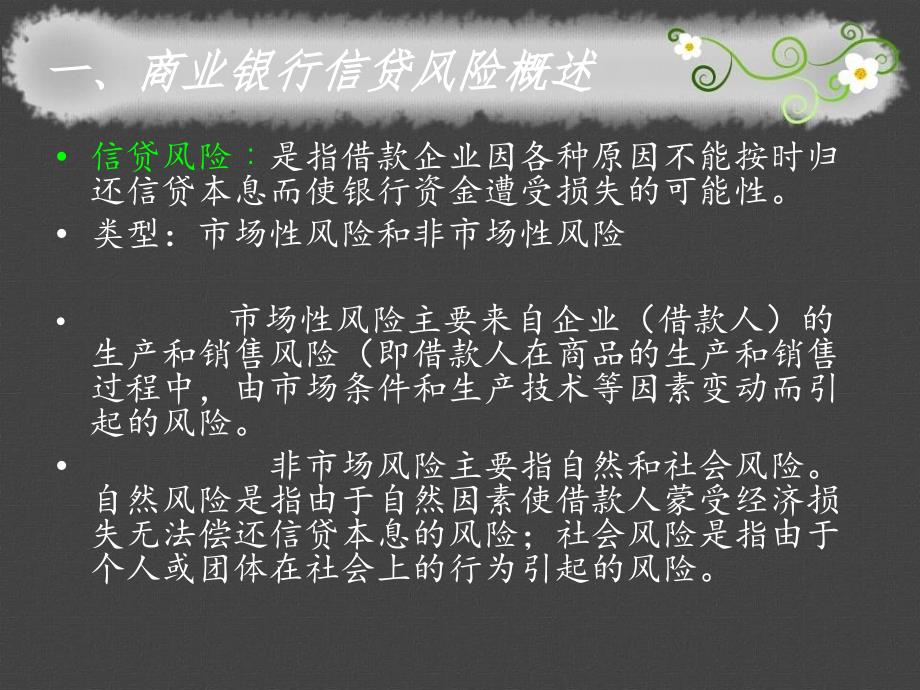 一、商业银行信贷风险概述

• 信贷风险：是指借款企业因各种原因不能按时归还信贷本息而使银行资金遭受损失的可能性。
• 类型：市场性风险和非市场性风险

• 市场性风险主要来自企业（借款人）的生产和销售风险（即借款人在商品的生产和销售过程中，由市场条件和生产技术等因素变动而引起的风险。
• 非市场风险主要指自然和社会风险。自然风险是指由于自然因素使借款人蒙受经济损失无法偿还信贷本息的风险；社会风险是指由于个人或团体在社会上的行为引起的风险。